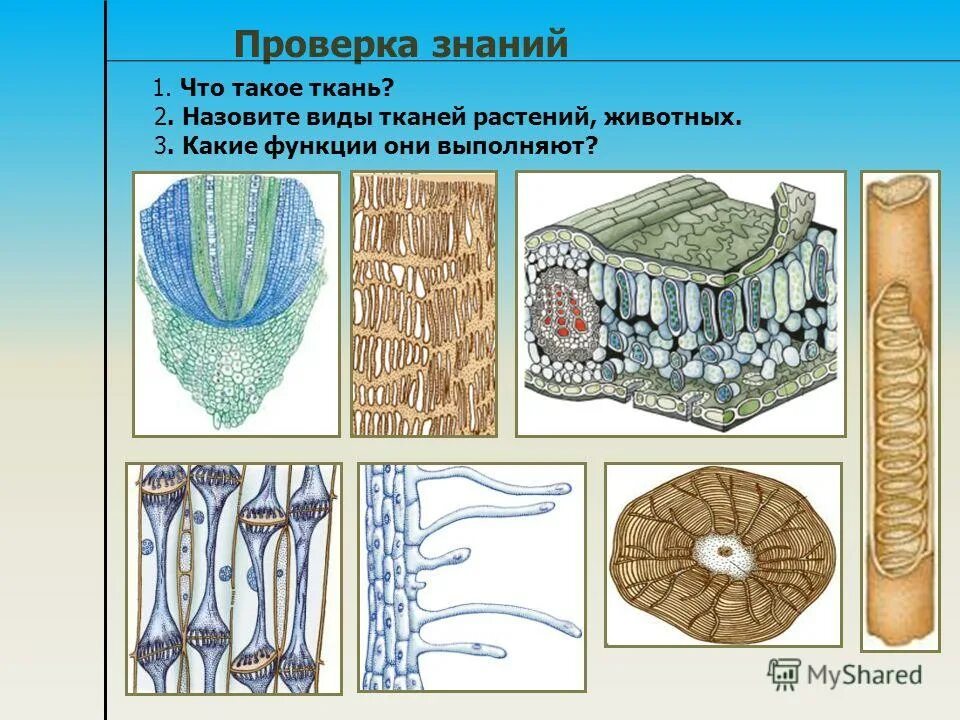 Проверка знаний

1. Что такое ткань?
2. Назовите виды тканей растений, животных.
3. Какие функции они выполняют?

MyShared